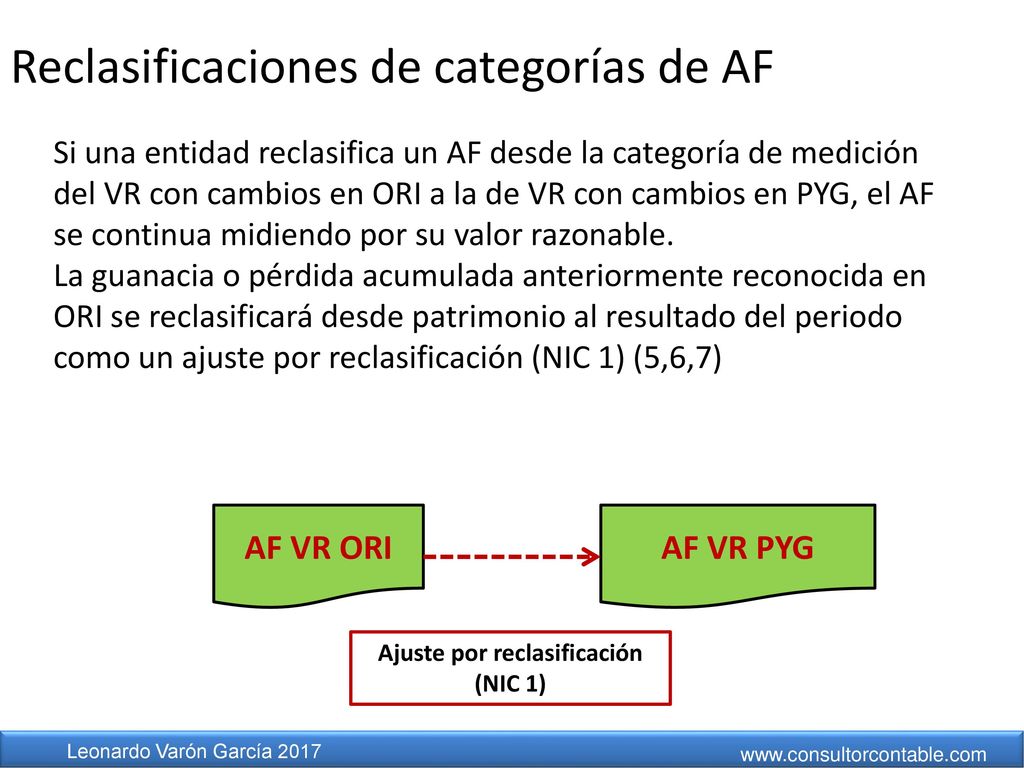 Reclasificaciones de categorías de AF

Si una entidad reclasifica un AF desde la categoría de medición del VR con cambios en ORI a la de VR con cambios en PYG, el AF se continua midiendo por su valor razonable.
La guanacia o pérdida acumulada anteriormente reconocida en ORI se reclasificará desde patrimonio al resultado del periodo como un ajuste por reclasificación (NIC 1) (5,6,7)

AF VR ORI

AF VR PYG

Ajuste por reclasificación (NIC 1)

Leonardo Varón García 2017

www.consultorcontable.com